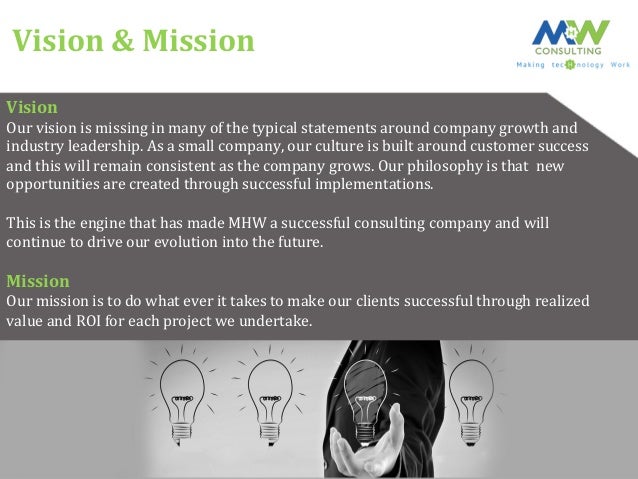 Vision & Mission

MHW
CONSULTING
Making technology Work

Vision
Our vision is missing in many of the typical statements around company growth and industry leadership. As a small company, our culture is built around customer success and this will remain consistent as the company grows. Our philosophy is that new opportunities are created through successful implementations.

This is the engine that has made MHW a successful consulting company and will continue to drive our evolution into the future.

Mission
Our mission is to do what ever it takes to make our clients successful through realized value and ROI for each project we undertake.